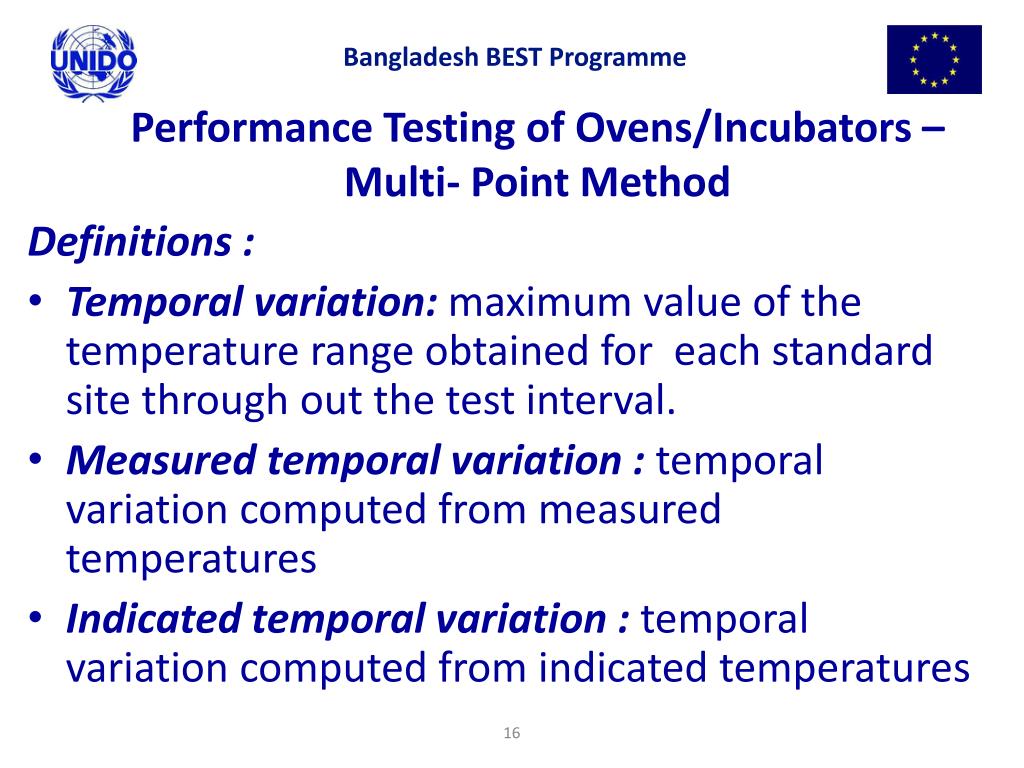 UNIDO

Bangladesh BEST Programme

Performance Testing of Ovens/Incubators – Multi- Point Method

Definitions :

• Temporal variation: maximum value of the temperature range obtained for each standard site through out the test interval.

• Measured temporal variation : temporal variation computed from measured temperatures

• Indicated temporal variation : temporal variation computed from indicated temperatures

16